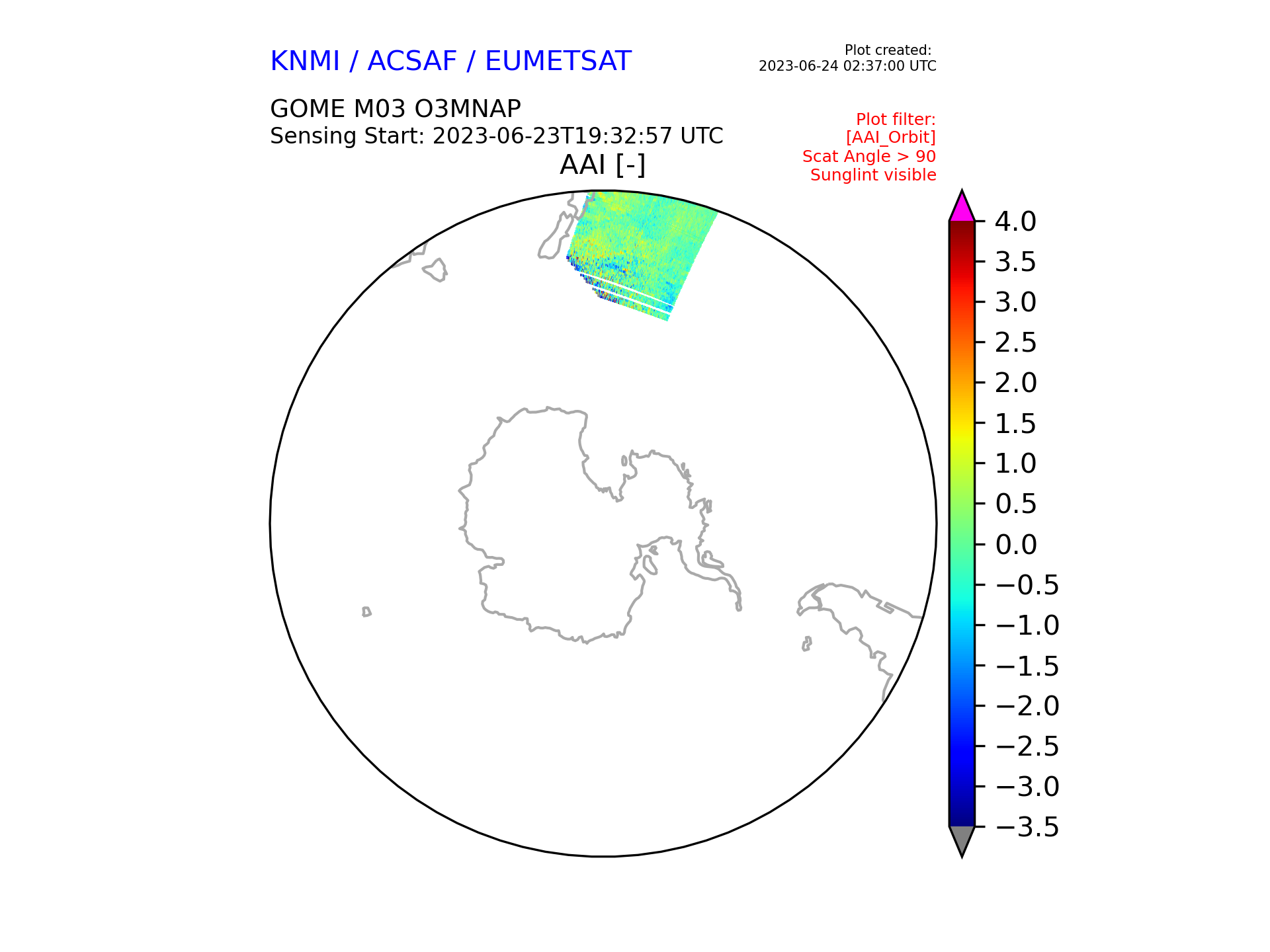 KNMI / ACSAF / EUMETSAT

Plot created:
2023-06-24 02:37:00 UTC

GOME M03 O3MNAP
Sensing Start: 2023-06-23T19:32:57 UTC

Plot filter:
[AAI_Orbit]
Scat Angle > 90
Sunglint visible

AAI [-]

4.0
3.5
3.0
2.5
2.0
1.5
1.0
0.5
0.0
−0.5
−1.0
−1.5
−2.0
−2.5
−3.0
−3.5